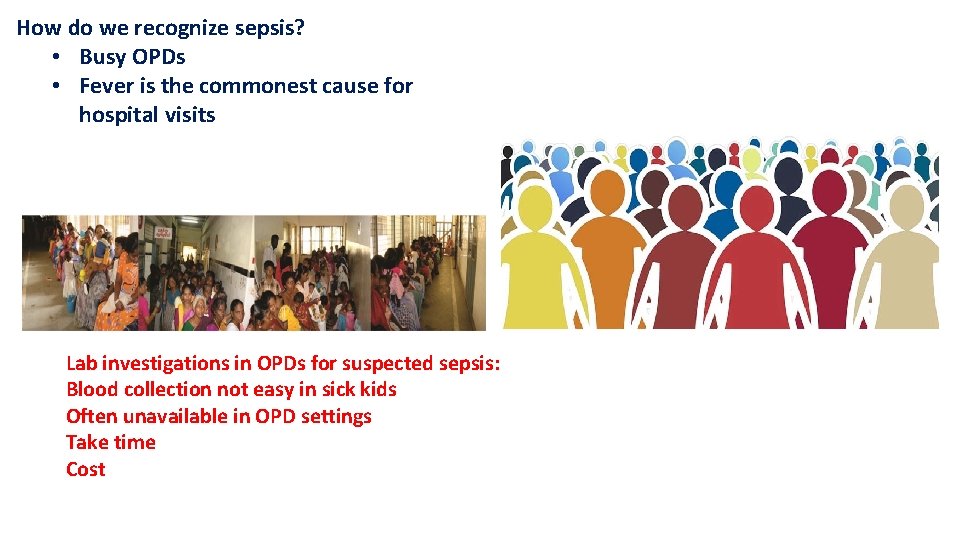 How do we recognize sepsis?
• Busy OPDs
• Fever is the commonest cause for hospital visits

Lab investigations in OPDs for suspected sepsis:
Blood collection not easy in sick kids
Often unavailable in OPD settings
Take time
Cost